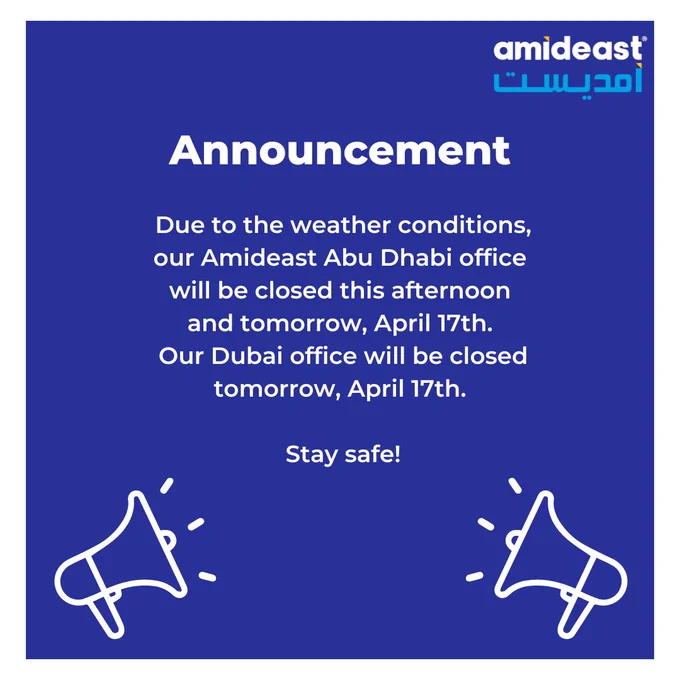 amideast®
أمديست

Announcement

Due to the weather conditions, our Amideast Abu Dhabi office will be closed this afternoon and tomorrow, April 17th. Our Dubai office will be closed tomorrow, April 17th.

Stay safe!